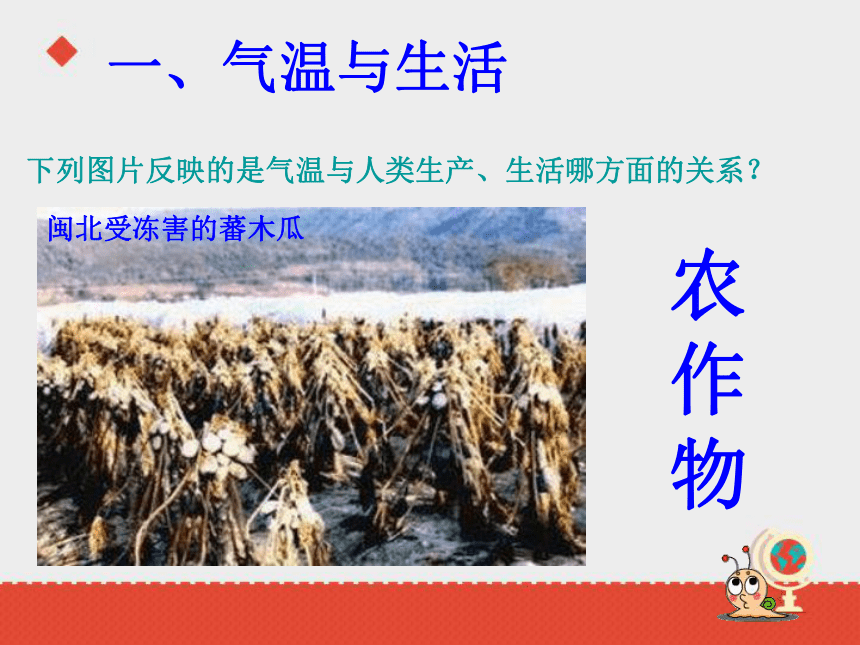 一、气温与生活

下列图片反映的是气温与人类生产、生活哪方面的关系？

闽北受冻害的蕃木瓜

农作物